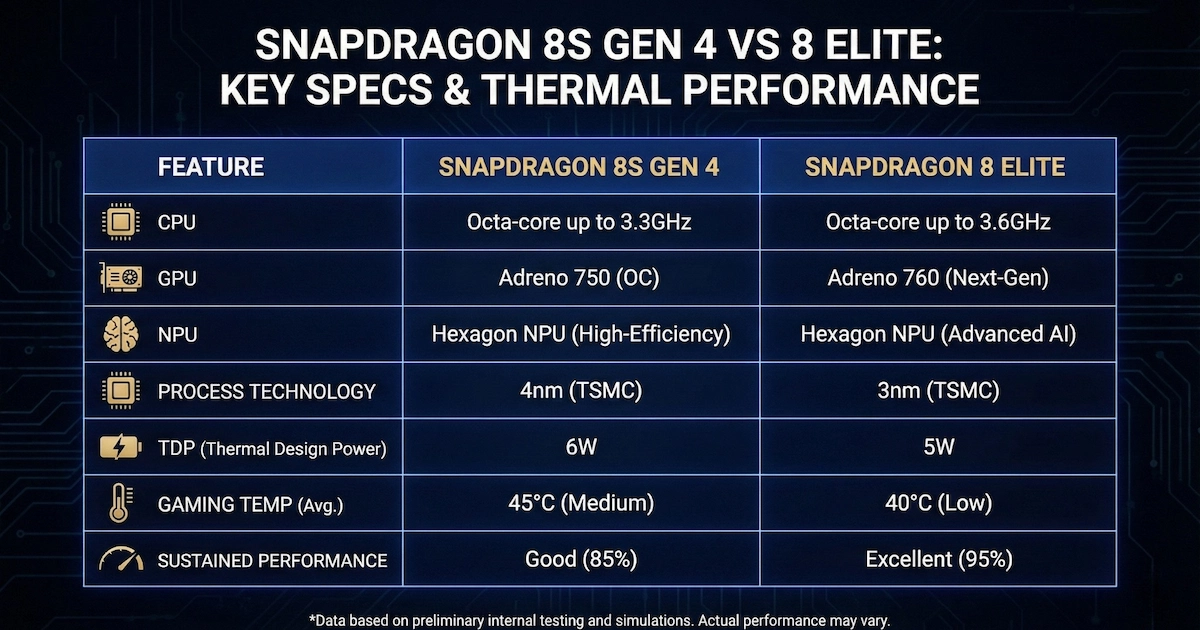 SNAPDRAGON 8S GEN 4 VS 8 ELITE: KEY SPECS & THERMAL PERFORMANCE

| FEATURE | SNAPDRAGON 8S GEN 4 | SNAPDRAGON 8 ELITE |
|---|---|---|
| CPU | Octa-core up to 3.3GHz | Octa-core up to 3.6GHz |
| GPU | Adreno 750 (OC) | Adreno 760 (Next-Gen) |
| NPU | Hexagon NPU (High-Efficiency) | Hexagon NPU (Advanced AI) |
| PROCESS TECHNOLOGY | 4nm (TSMC) | 3nm (TSMC) |
| TDP (Thermal Design Power) | 6W | 5W |
| GAMING TEMP (Avg.) | 45°C (Medium) | 40°C (Low) |
| SUSTAINED PERFORMANCE | Good (85%) | Excellent (95%) |

*Data based on preliminary internal testing and simulations. Actual performance may vary.